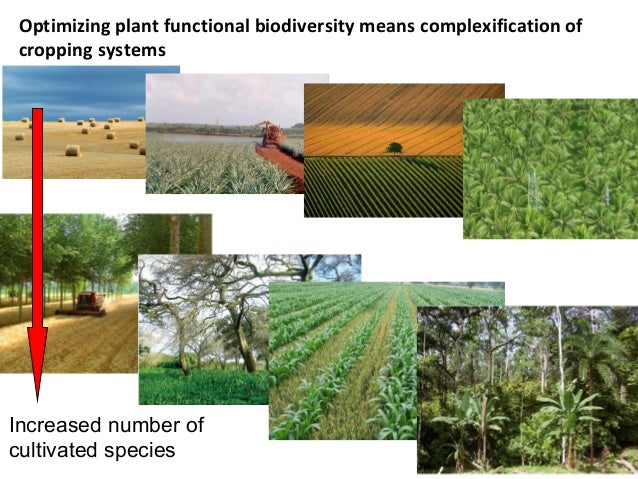 Optimizing plant functional biodiversity means complexification of cropping systems

Increased number of cultivated species